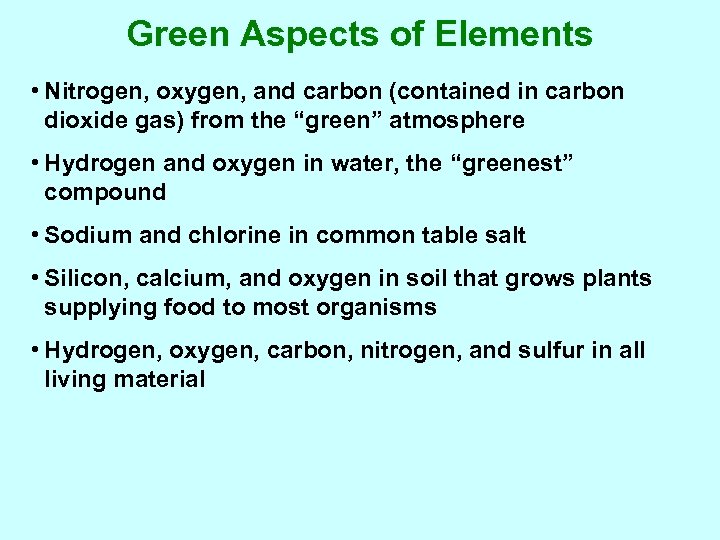 Green Aspects of Elements

• Nitrogen, oxygen, and carbon (contained in carbon dioxide gas) from the “green” atmosphere

• Hydrogen and oxygen in water, the “greenest” compound

• Sodium and chlorine in common table salt

• Silicon, calcium, and oxygen in soil that grows plants supplying food to most organisms

• Hydrogen, oxygen, carbon, nitrogen, and sulfur in all living material